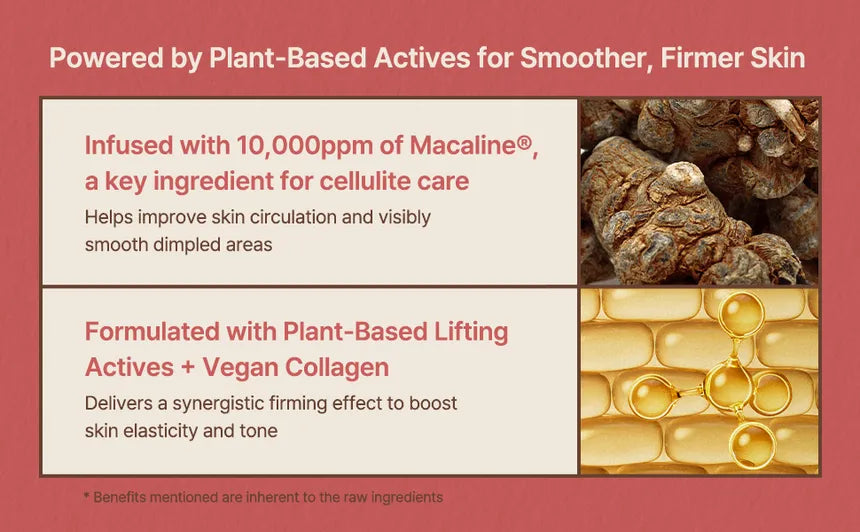 Powered by Plant-Based Actives for Smoother, Firmer Skin

Infused with 10,000ppm of Macaline®, a key ingredient for cellulite care

Helps improve skin circulation and visibly smooth dimpled areas

Formulated with Plant-Based Lifting Actives + Vegan Collagen

Delivers a synergistic firming effect to boost skin elasticity and tone

* Benefits mentioned are inherent to the raw ingredients